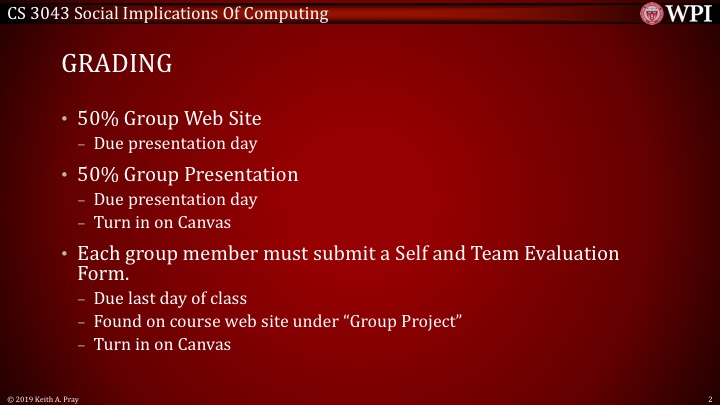 CS 3043 Social Implications Of Computing

WPI

GRADING

• 50% Group Web Site
– Due presentation day

• 50% Group Presentation
– Due presentation day
– Turn in on Canvas

• Each group member must submit a Self and Team Evaluation Form.
– Due last day of class
– Found on course web site under "Group Project"
– Turn in on Canvas

© 2019 Keith A. Pray

2